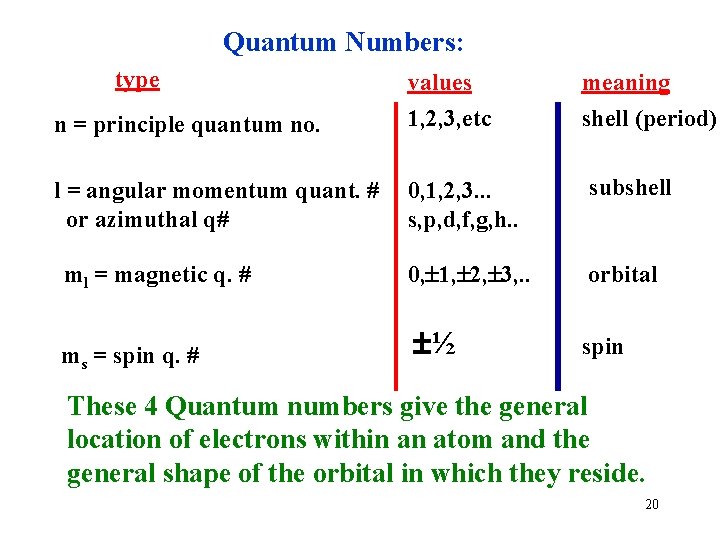 Quantum Numbers:

| type | values | meaning |
|---|---|---|
| n = principle quantum no. | 1,2,3,etc | shell (period) |
| l = angular momentum quant. # or azimuthal q# | 0,1,2,3... s,p,d,f,g,h.. | subshell |
| $m_l$ = magnetic q. # | 0,±1,±2,±3,.. | orbital |
| $m_s$ = spin q. # | ±½ | spin |

These 4 Quantum numbers give the general location of electrons within an atom and the general shape of the orbital in which they reside.

20